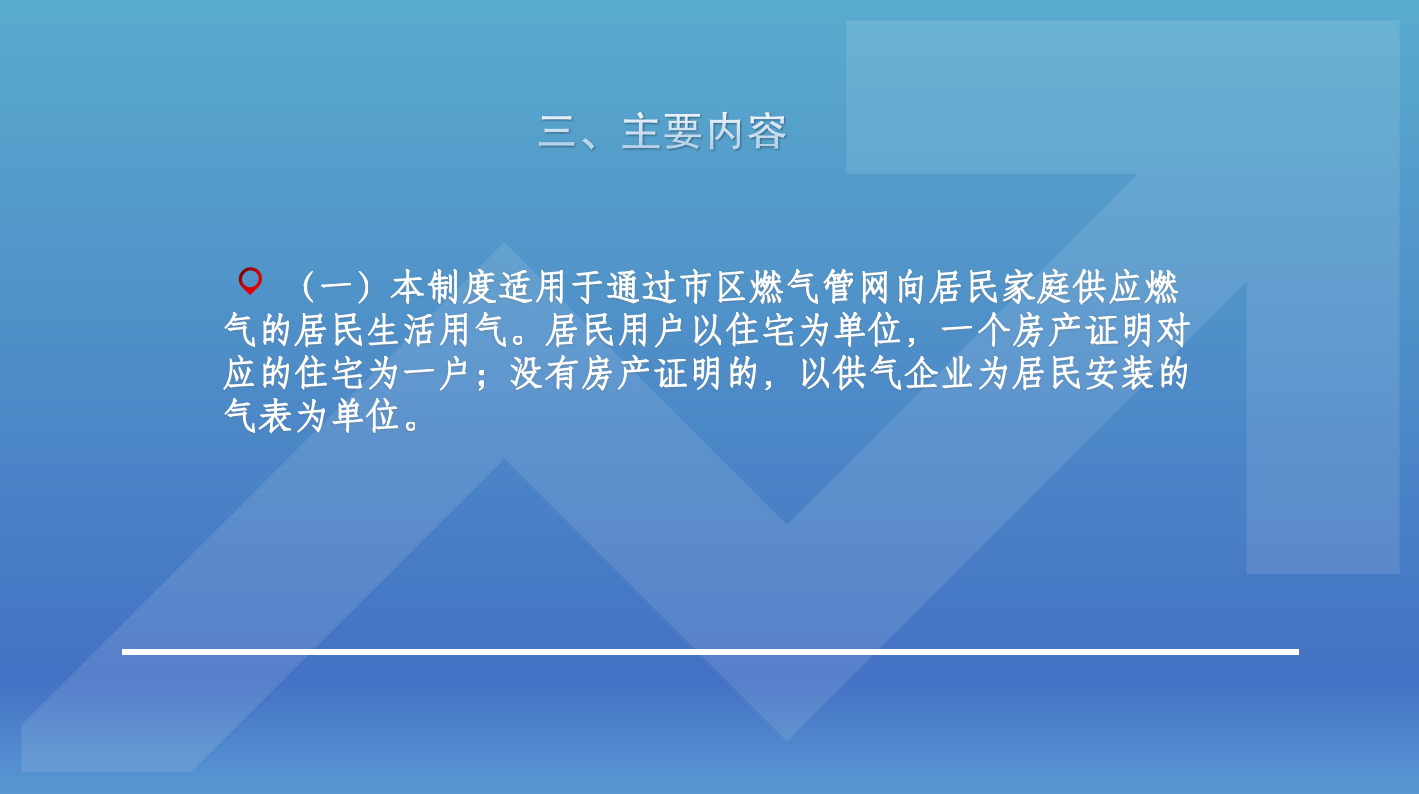 三、主要内容

（一）本制度适用于通过市区燃气管网向居民家庭供应燃气的居民生活用气。居民用户以住宅为单位，一个房产证明对应的住宅为一户；没有房产证明的，以供气企业为居民安装的气表为单位。